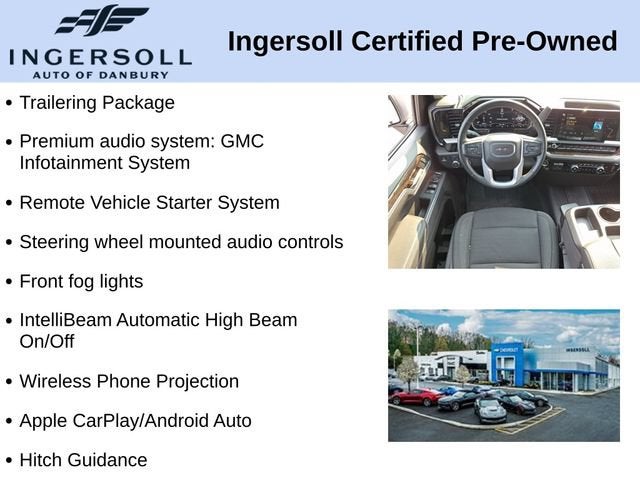 INGERSOLL
AUTO OF DANBURY

Ingersoll Certified Pre-Owned

• Trailering Package

• Premium audio system: GMC Infotainment System

• Remote Vehicle Starter System

• Steering wheel mounted audio controls

• Front fog lights

• IntelliBeam Automatic High Beam On/Off

• Wireless Phone Projection

• Apple CarPlay/Android Auto

• Hitch Guidance

CHEVROLET
INGERSOLL